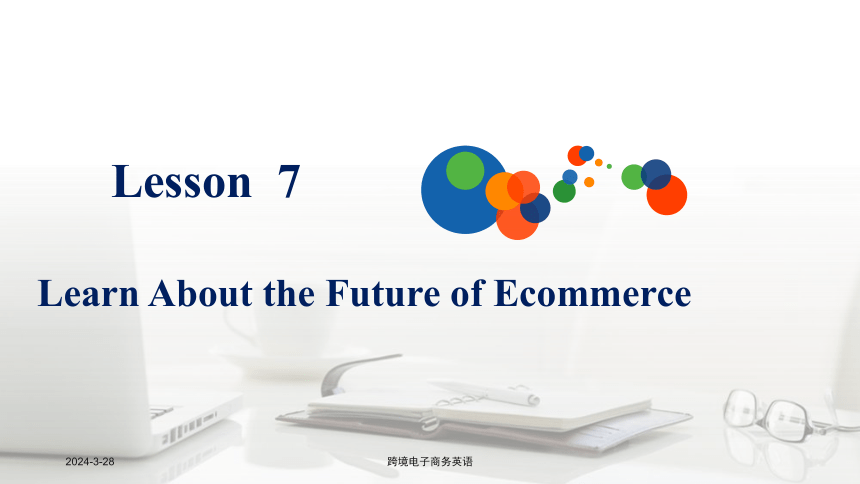 Lesson 7

Learn About the Future of Ecommerce

2024-3-28

跨境电子商务英语